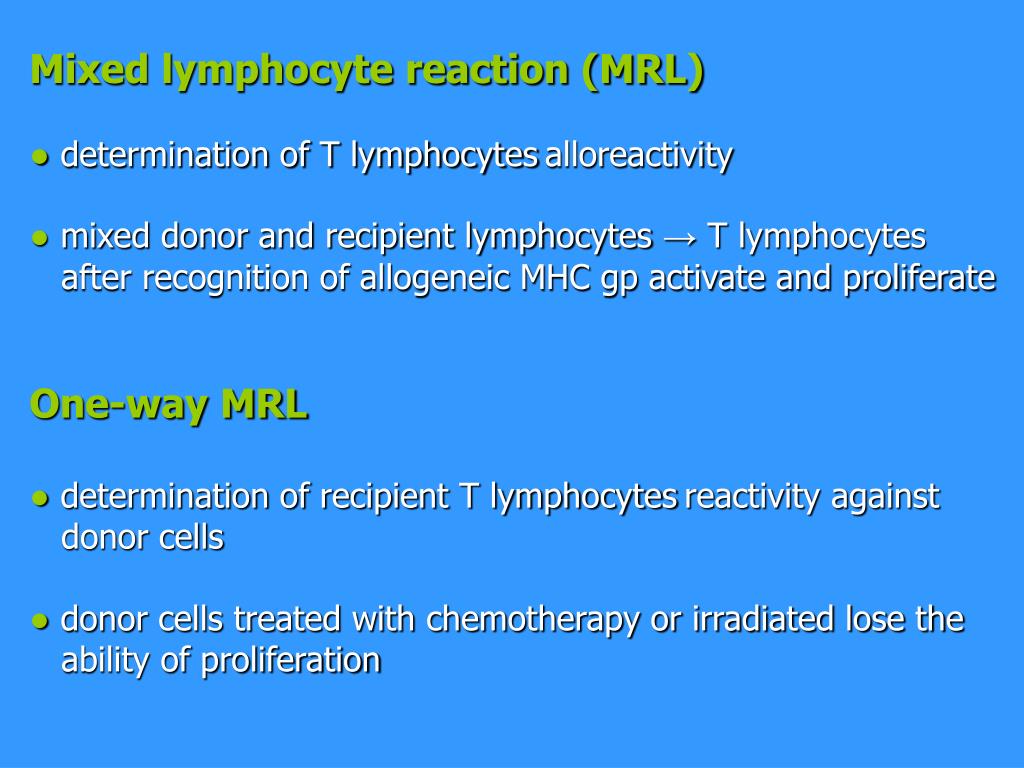 Mixed lymphocyte reaction (MRL)

● determination of T lymphocytes alloreactivity

● mixed donor and recipient lymphocytes → T lymphocytes after recognition of allogeneic MHC gp activate and proliferate

One-way MRL

● determination of recipient T lymphocytes reactivity against donor cells

● donor cells treated with chemotherapy or irradiated lose the ability of proliferation